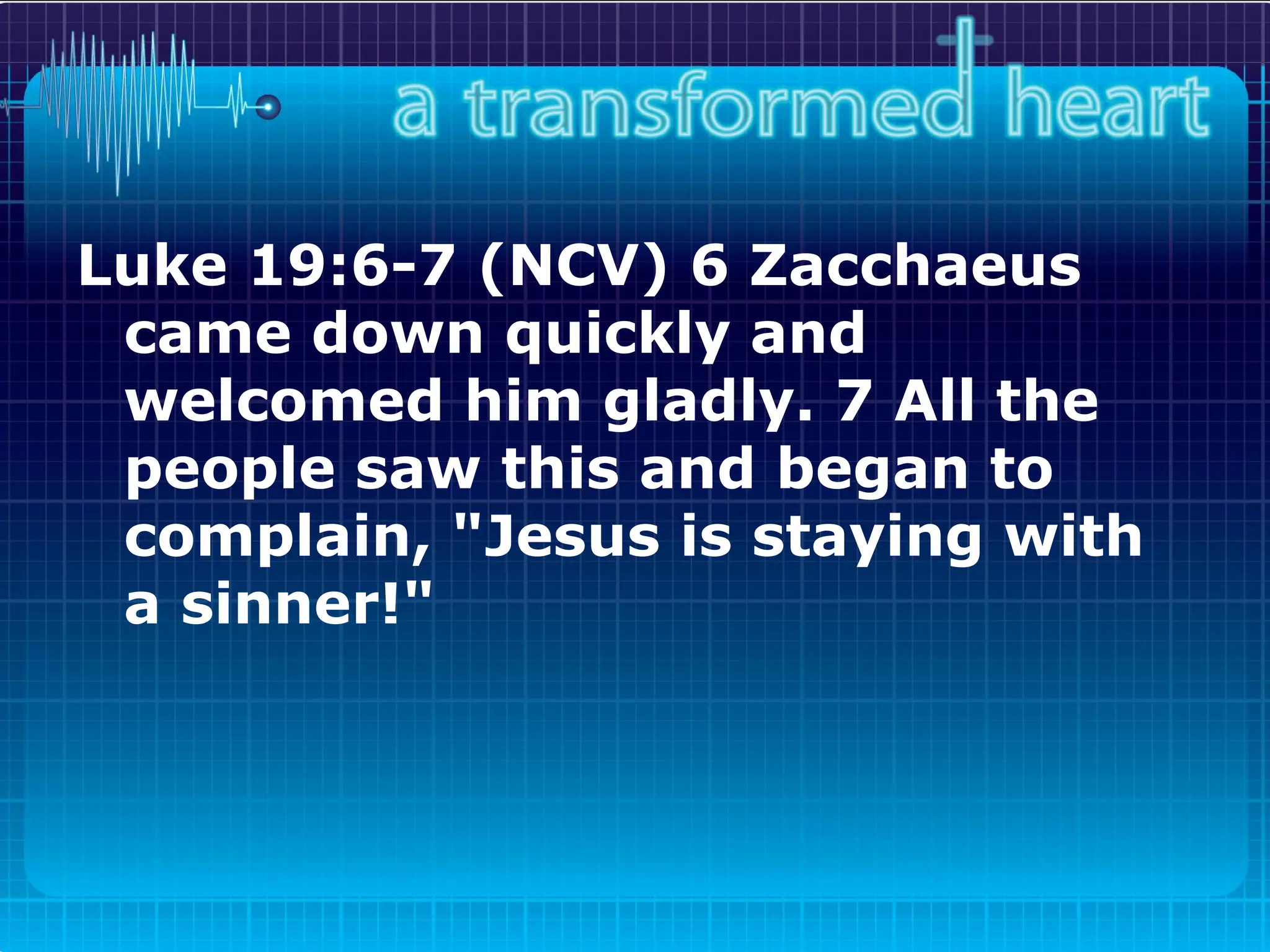 a transformed heart

Luke 19:6-7 (NCV) 6 Zacchaeus came down quickly and welcomed him gladly. 7 All the people saw this and began to complain, "Jesus is staying with a sinner!"